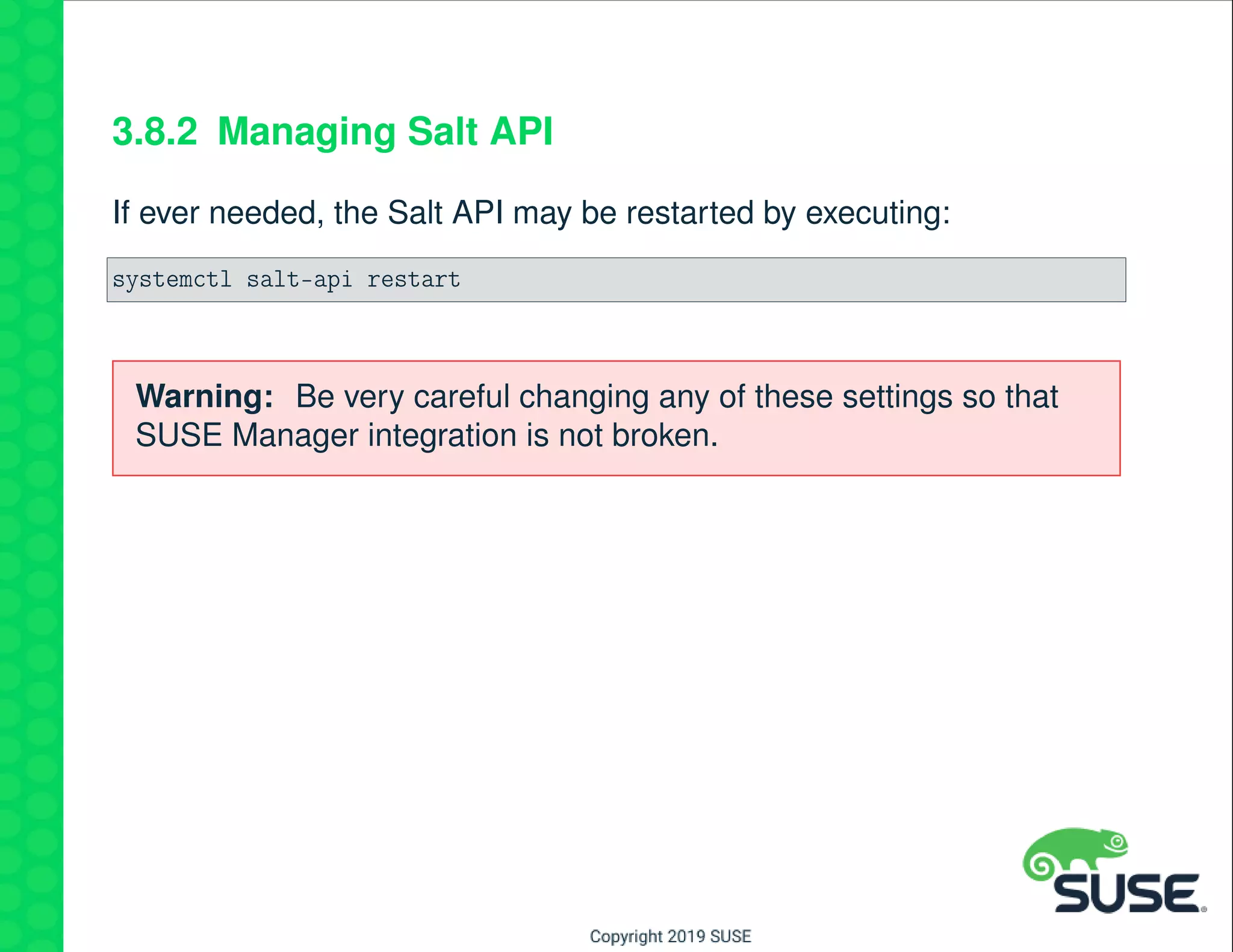 3.8.2 Managing Salt API

If ever needed, the Salt API may be restarted by executing:

systemctl salt-api restart

**Warning:** Be very careful changing any of these settings so that SUSE Manager integration is not broken.

SUSE

Copyright 2019 SUSE